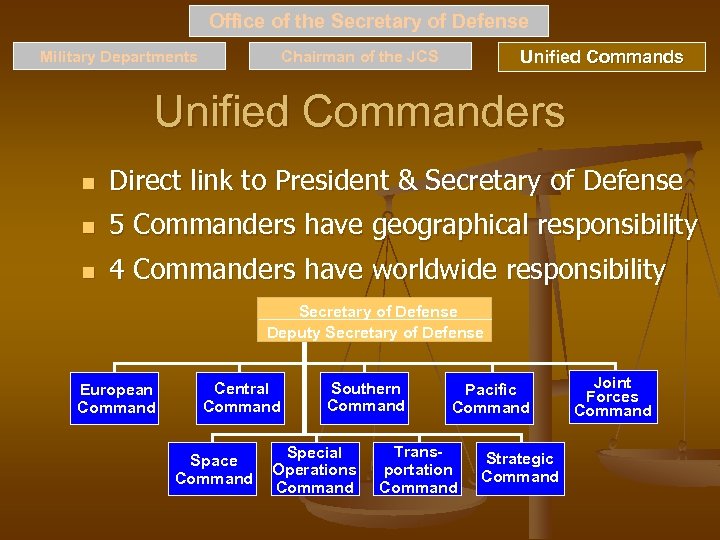 Office of the Secretary of Defense

Military Departments

Chairman of the JCS

Unified Commands

Unified Commanders

- Direct link to President & Secretary of Defense
- 5 Commanders have geographical responsibility
- 4 Commanders have worldwide responsibility

Secretary of Defense
Deputy Secretary of Defense

European Command

Central Command

Southern Command

Pacific Command

Joint Forces Command

Space Command

Special Operations Command

Transportation Command

Strategic Command